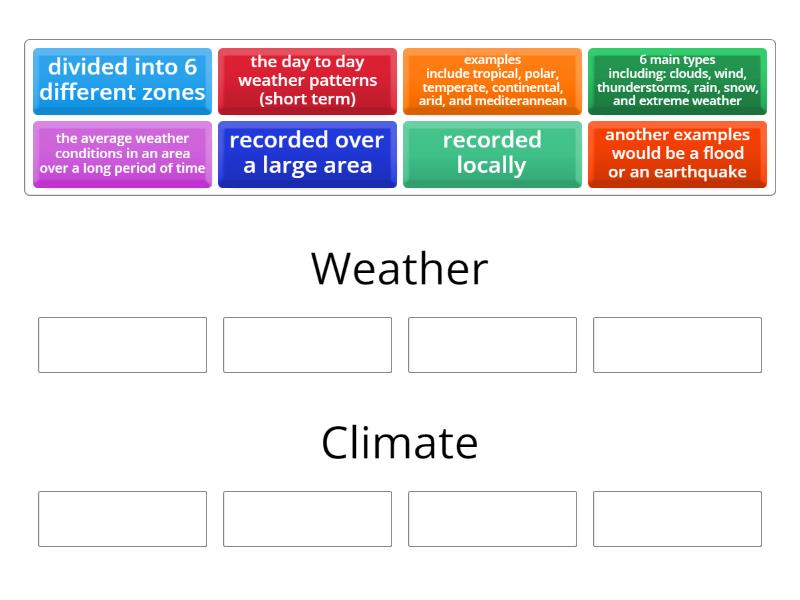 divided into 6 different zones

the day to day weather patterns (short term)

examples include tropical, polar, temperate, continental, arid, and mediterannean

6 main types including: clouds, wind, thunderstorms, rain, snow, and extreme weather

the average weather conditions in an area over a long period of time

recorded over a large area

recorded locally

another examples would be a flood or an earthquake

Weather

Climate